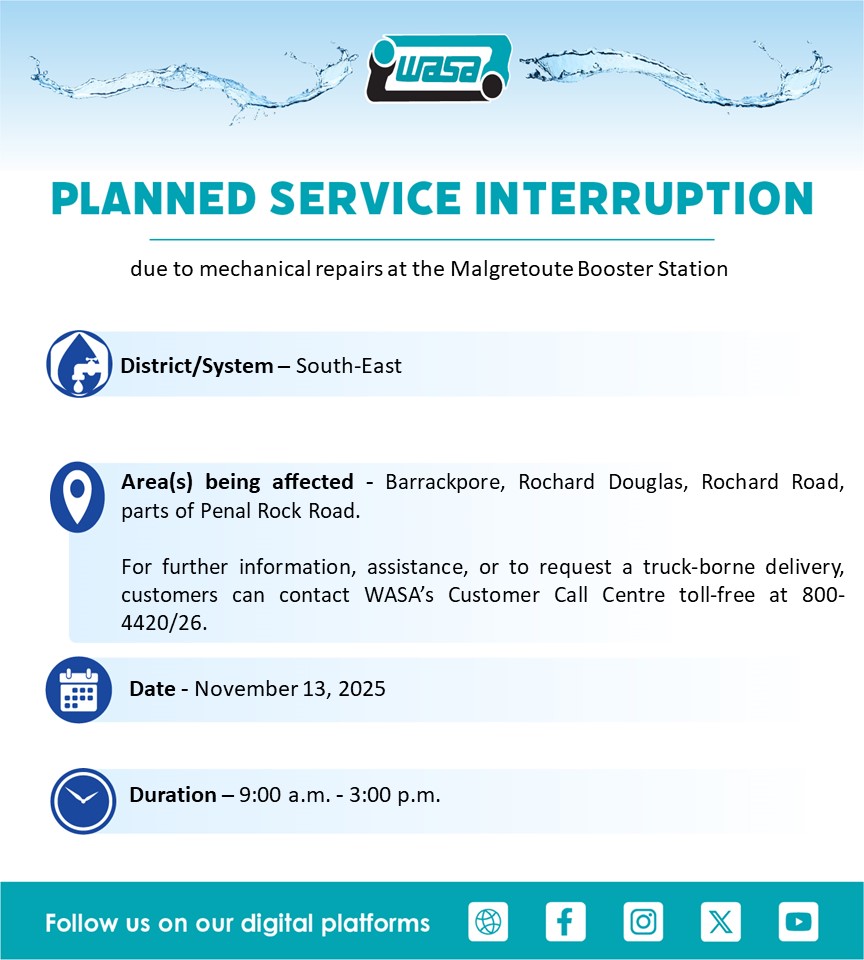 WASA

PLANNED SERVICE INTERRUPTION

due to mechanical repairs at the Malgretoute Booster Station

District/System – South-East

Area(s) being affected - Barrackpore, Rochard Douglas, Rochard Road, parts of Penal Rock Road.

For further information, assistance, or to request a truck-borne delivery, customers can contact WASA's Customer Call Centre toll-free at 800-4420/26.

Date - November 13, 2025

Duration – 9:00 a.m. - 3:00 p.m.

Follow us on our digital platforms